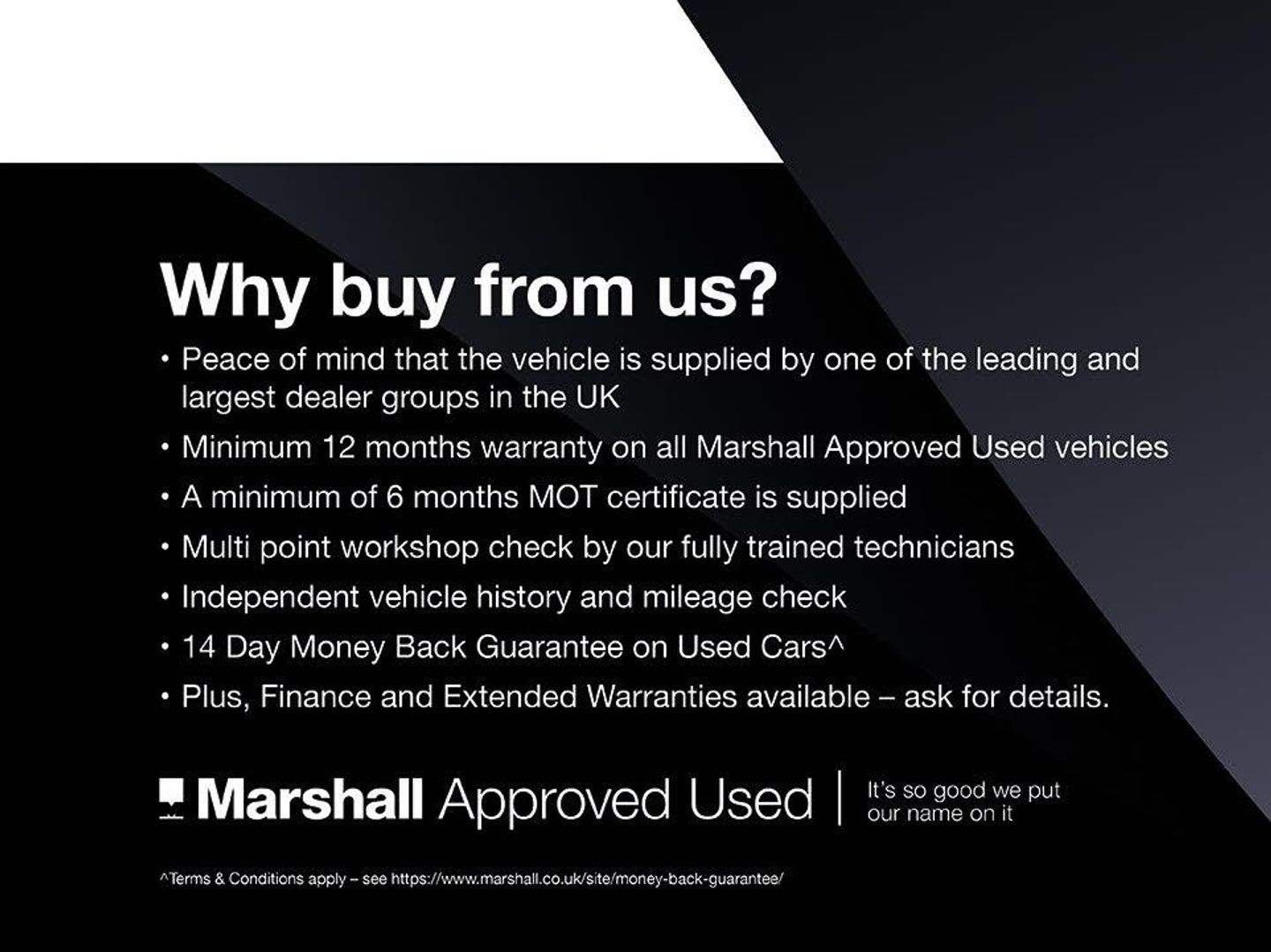 Why buy from us?

• Peace of mind that the vehicle is supplied by one of the leading and largest dealer groups in the UK
• Minimum 12 months warranty on all Marshall Approved Used vehicles
• A minimum of 6 months MOT certificate is supplied
• Multi point workshop check by our fully trained technicians
• Independent vehicle history and mileage check
• 14 Day Money Back Guarantee on Used Cars^
• Plus, Finance and Extended Warranties available – ask for details.

Marshall Approved Used | It's so good we put our name on it

^Terms & Conditions apply – see https://www.marshall.co.uk/site/money-back-guarantee/